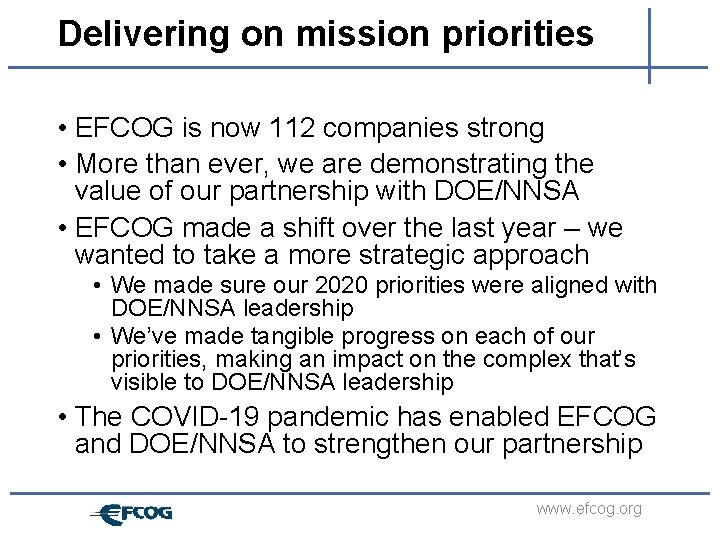 Delivering on mission priorities

• EFCOG is now 112 companies strong
• More than ever, we are demonstrating the value of our partnership with DOE/NNSA
• EFCOG made a shift over the last year – we wanted to take a more strategic approach
  • We made sure our 2020 priorities were aligned with DOE/NNSA leadership
  • We've made tangible progress on each of our priorities, making an impact on the complex that's visible to DOE/NNSA leadership
• The COVID-19 pandemic has enabled EFCOG and DOE/NNSA to strengthen our partnership

EFCOG

www.efcog.org